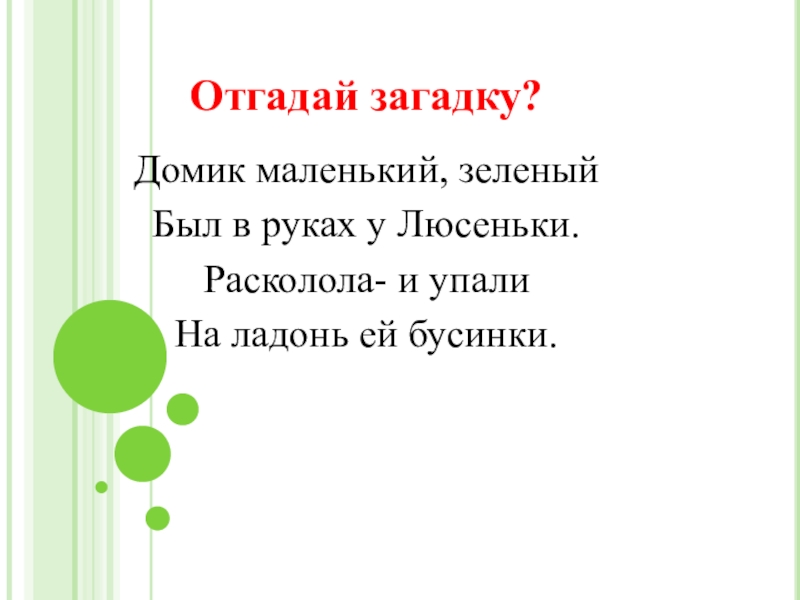 Отгадай загадку?

Домик маленький, зеленый
Был в руках у Люсеньки.
Расколола- и упали
На ладонь ей бусинки.